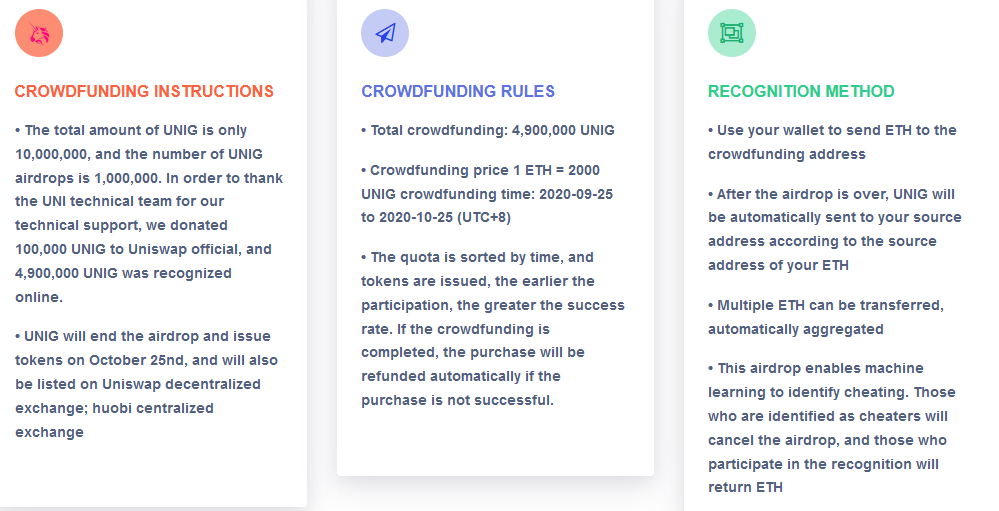 CROWDFUNDING INSTRUCTIONS

• The total amount of UNIG is only 10,000,000, and the number of UNIG airdrops is 1,000,000. In order to thank the UNI technical team for our technical support, we donated 100,000 UNIG to Uniswap official, and 4,900,000 UNIG was recognized online.

• UNIG will end the airdrop and issue tokens on October 25nd, and will also be listed on Uniswap decentralized exchange; huobi centralized exchange

CROWDFUNDING RULES

• Total crowdfunding: 4,900,000 UNIG

• Crowdfunding price 1 ETH = 2000 UNIG crowdfunding time: 2020-09-25 to 2020-10-25 (UTC+8)

• The quota is sorted by time, and tokens are issued, the earlier the participation, the greater the success rate. If the crowdfunding is completed, the purchase will be refunded automatically if the purchase is not successful.

RECOGNITION METHOD

• Use your wallet to send ETH to the crowdfunding address

• After the airdrop is over, UNIG will be automatically sent to your source address according to the source address of your ETH

• Multiple ETH can be transferred, automatically aggregated

• This airdrop enables machine learning to identify cheating. Those who are identified as cheaters will cancel the airdrop, and those who participate in the recognition will return ETH